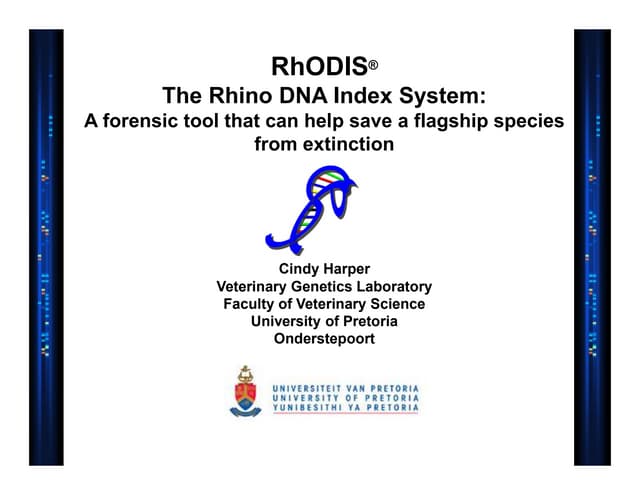 RhODIS®
The Rhino DNA Index System:
A forensic tool that can help save a flagship species from extinction

Cindy Harper
Veterinary Genetics Laboratory
Faculty of Veterinary Science
University of Pretoria
Onderstepoort

UNIVERSITEIT VAN PRETORIA
UNIVERSITY OF PRETORIA
YUNIBESITHI YA PRETORIA